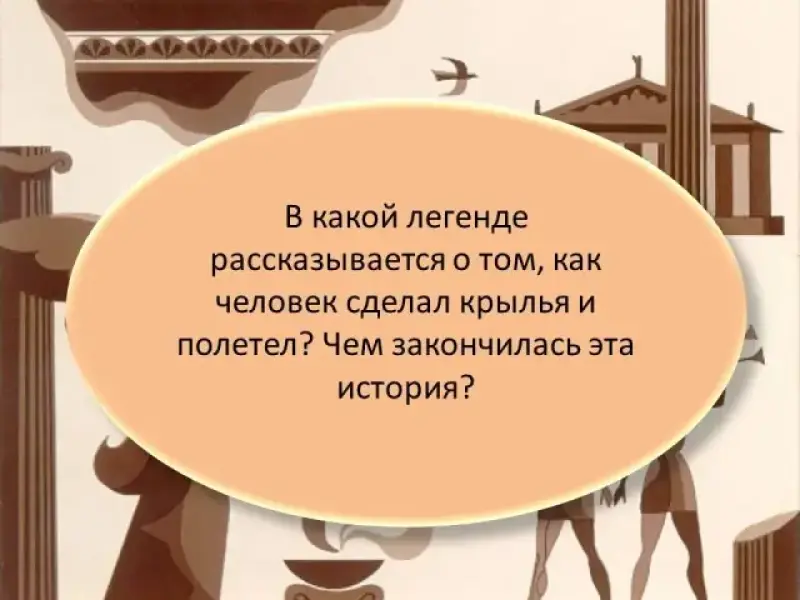 В какой легенде рассказывается о том, как человек сделал крылья и полетел? Чем закончилась эта история?